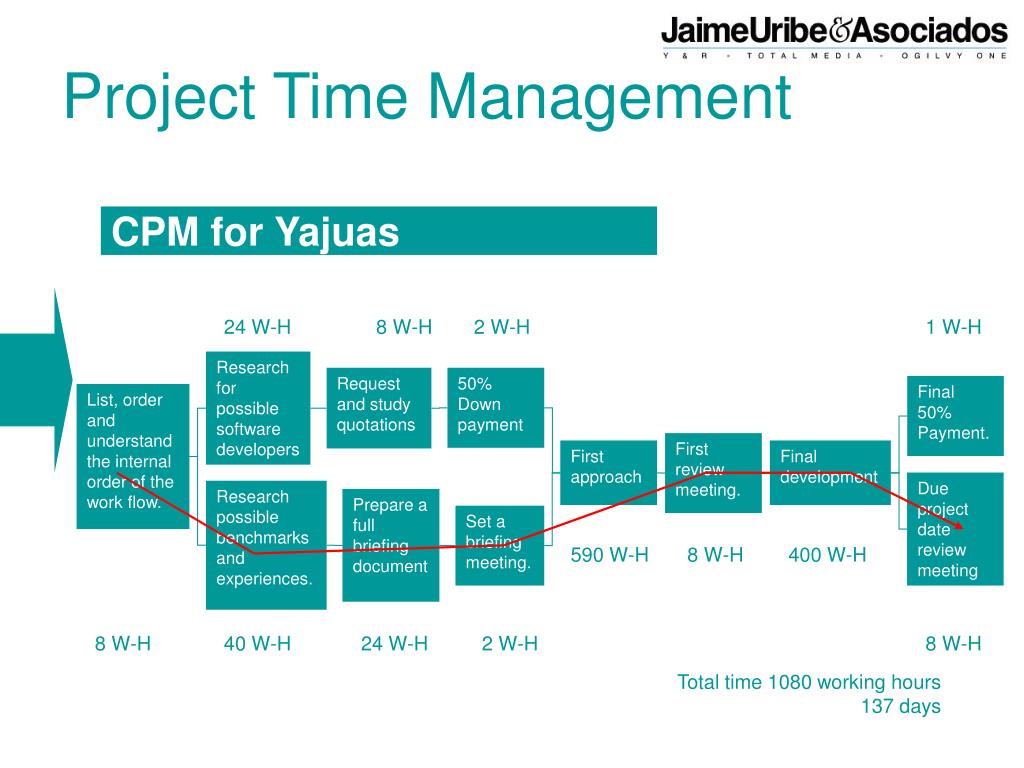 JaimeUribe&Asociados
Y & R • TOTAL MEDIA • OGILVY ONE

Project Time Management

CPM for Yajuas

24 W-H
8 W-H
2 W-H
1 W-H

List, order and understand the internal order of the work flow.

Research for possible software developers

Request and study quotations

50% Down payment

Research possible benchmarks and experiences.

Prepare a full briefing document

Set a briefing meeting.

First approach

First review meeting.

Final development

Final 50% Payment.

Due project date review meeting

590 W-H
8 W-H
400 W-H

8 W-H
40 W-H
24 W-H
2 W-H
8 W-H

Total time 1080 working hours
137 days